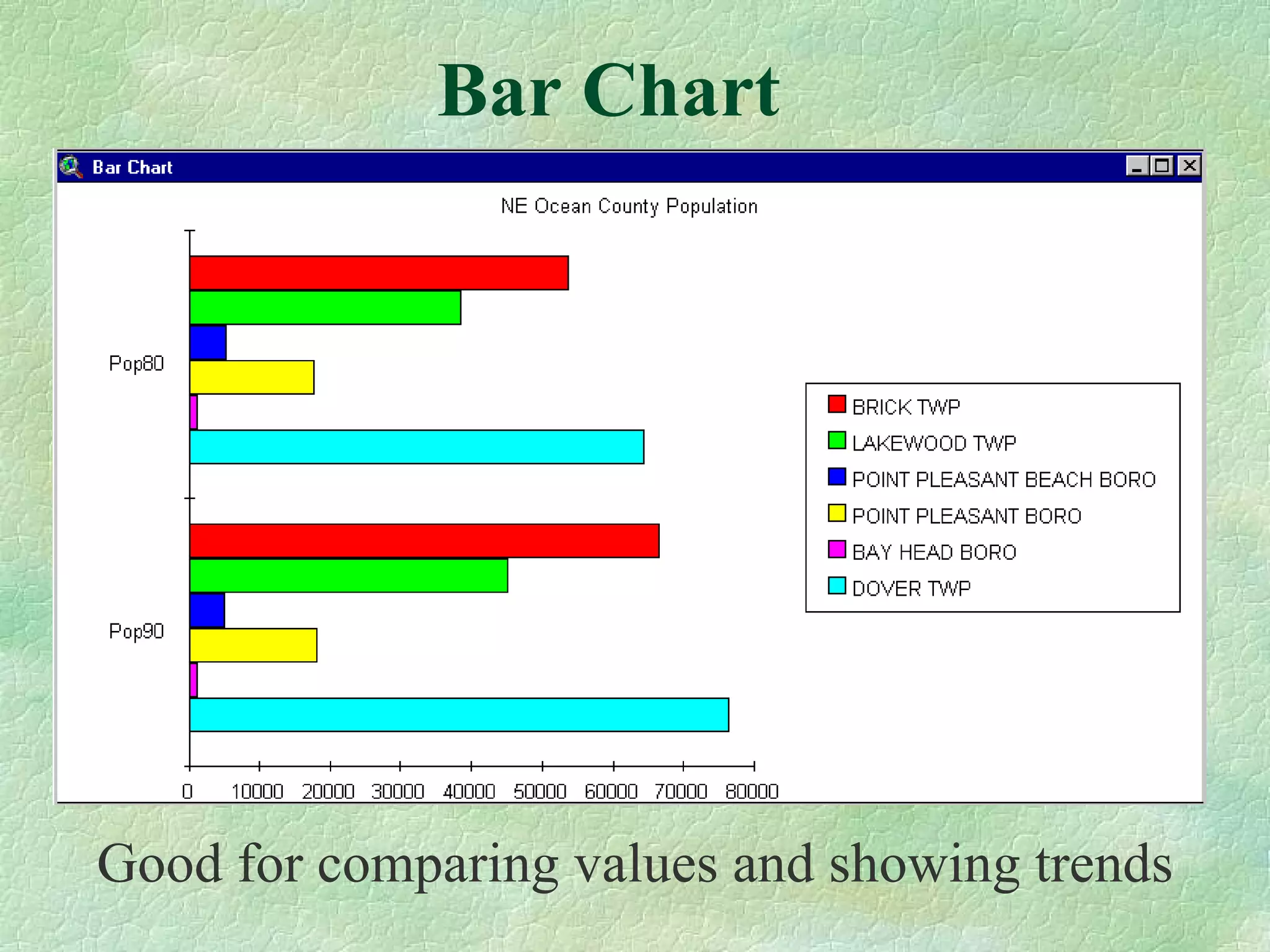 Bar Chart

Bar Chart

NE Ocean County Population

Pop80

Pop90

0 10000 20000 30000 40000 50000 60000 70000 80000

BRICK TWP
LAKEWOOD TWP
POINT PLEASANT BEACH BORO
POINT PLEASANT BORO
BAY HEAD BORO
DOVER TWP

Good for comparing values and showing trends